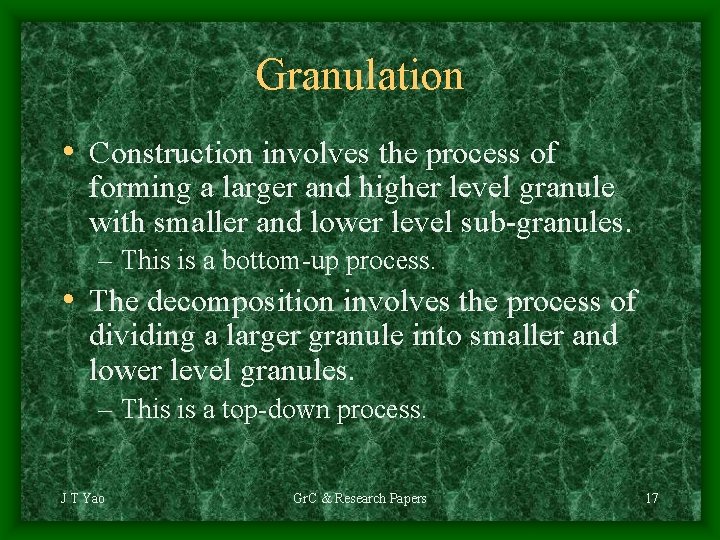 Granulation

• Construction involves the process of forming a larger and higher level granule with smaller and lower level sub-granules.

– This is a bottom-up process.

• The decomposition involves the process of dividing a larger granule into smaller and lower level granules.

– This is a top-down process.

J T Yao GrC & Research Papers 17